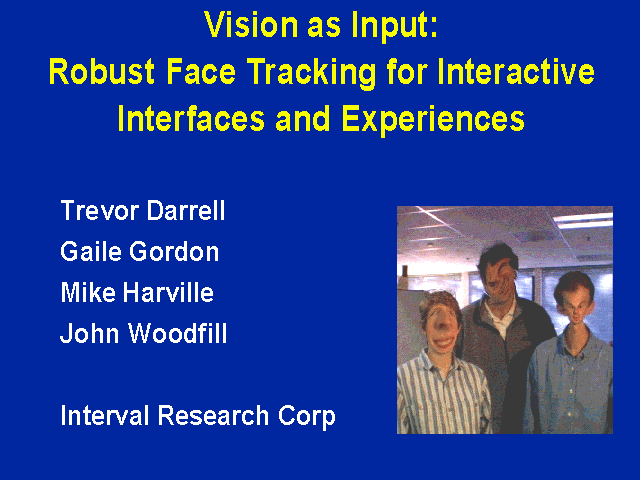 Vision as Input:
Robust Face Tracking for Interactive Interfaces and Experiences

Trevor Darrell
Gaile Gordon
Mike Harville
John Woodfill

Interval Research Corp